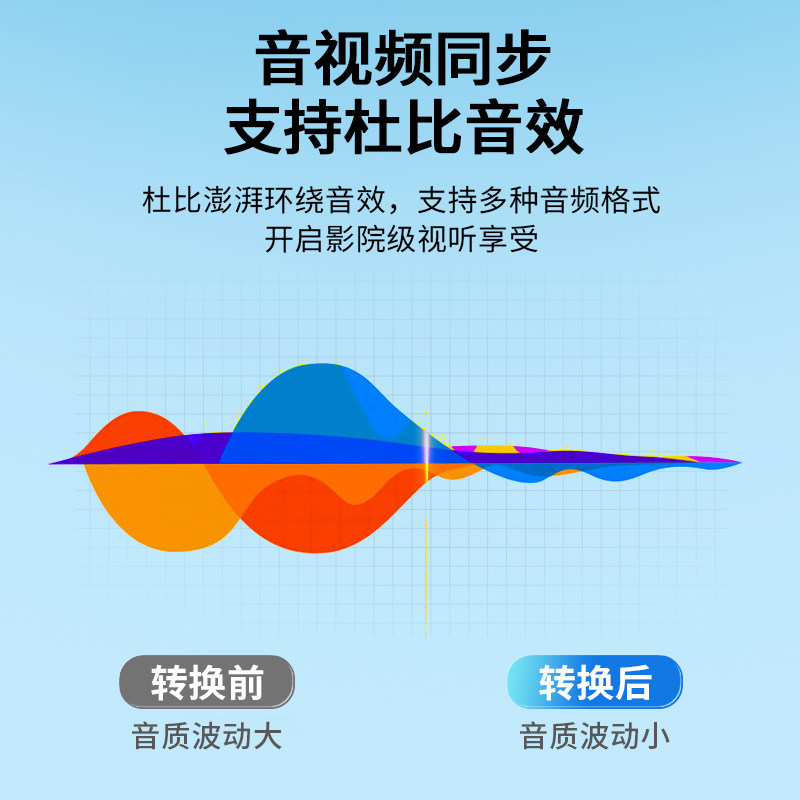 音视频同步
支持杜比音效

杜比澎湃环绕音效，支持多种音频格式
开启影院级视听享受

转换前
音质波动大

转换后
音质波动小